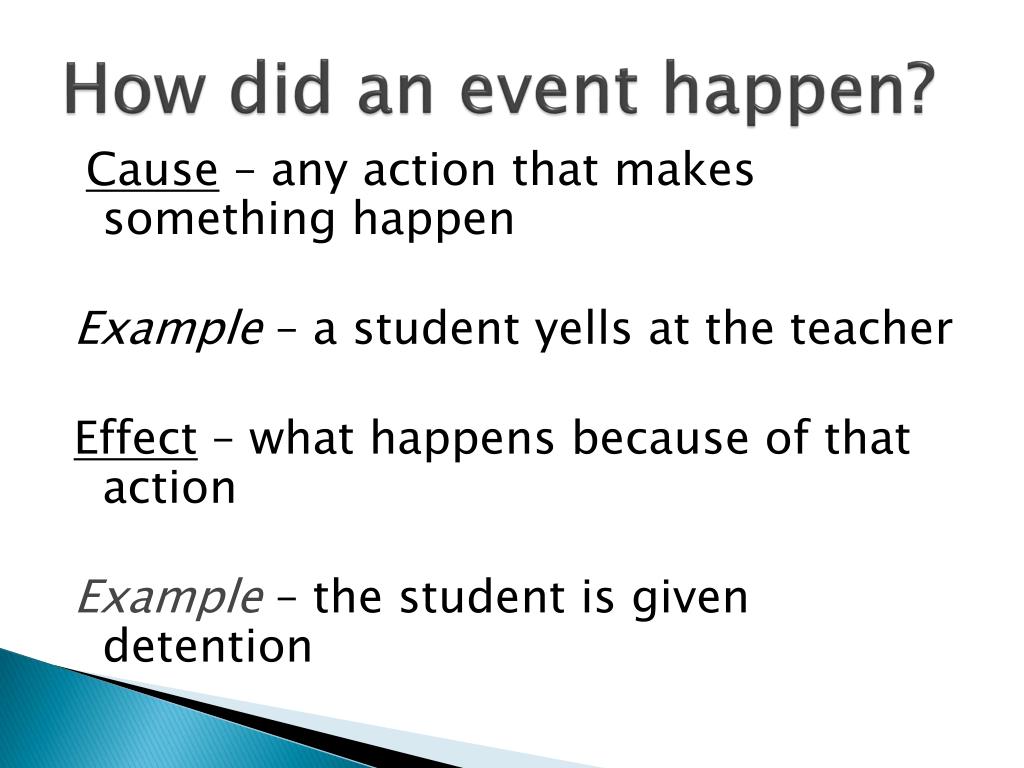 How did an event happen?

Cause – any action that makes something happen

Example – a student yells at the teacher

Effect – what happens because of that action

Example – the student is given detention